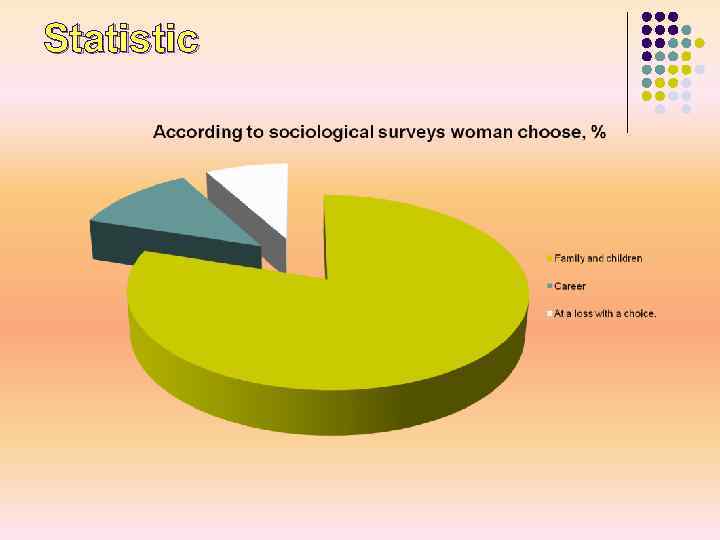 Statistic

According to sociological surveys woman choose, %

Family and children

Career

At a loss with a choice.